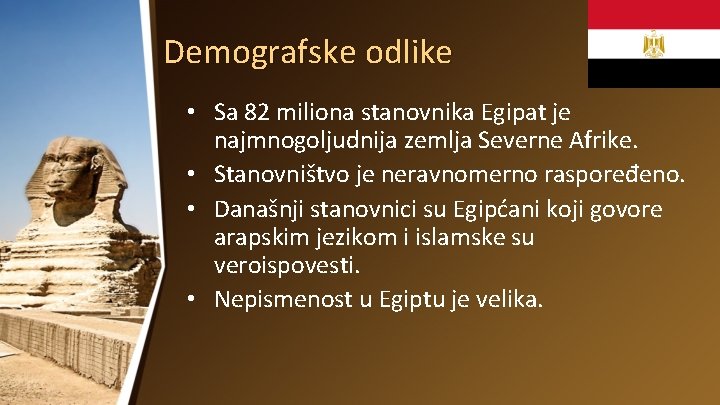 Demografske odlike

• Sa 82 miliona stanovnika Egipat je najmnogoljudnija zemlja Severne Afrike.
• Stanovništvo je neravnomerno raspoređeno.
• Današnji stanovnici su Egipćani koji govore arapskim jezikom i islamske su veroispovesti.
• Nepismenost u Egiptu je velika.